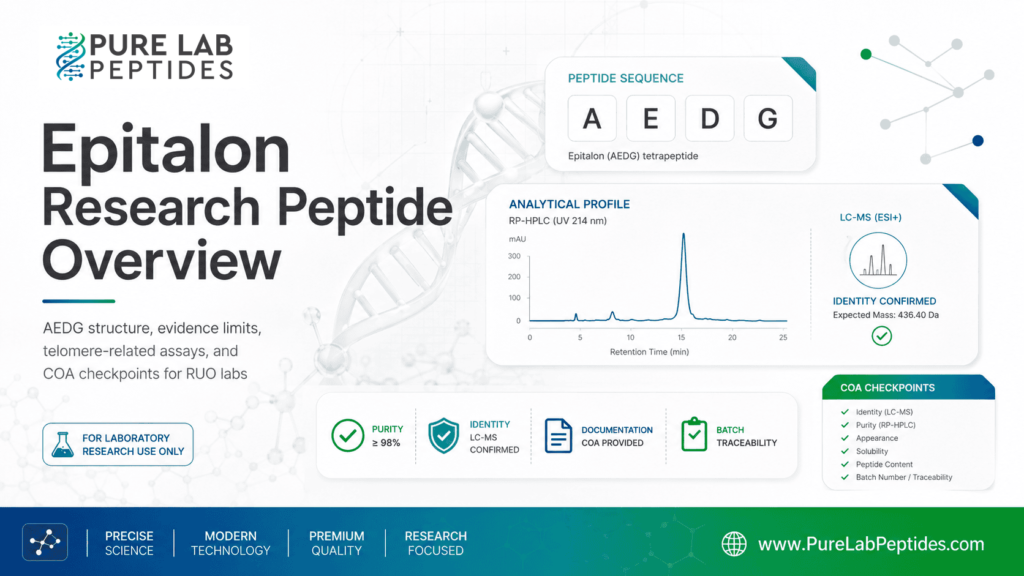 PURE LAB
PEPTIDES

Epitalon
Research Peptide
Overview

AEDG structure, evidence limits, telomere-related assays, and COA checkpoints for RUO labs

FOR LABORATORY
RESEARCH USE ONLY

PEPTIDE SEQUENCE
A E D G
Epitalon (AEDG) tetrapeptide

ANALYTICAL PROFILE
RP-HPLC (UV 214 nm)
mAU
300
200
100
0
0 5 10 15 20 25
Retention Time (min)

LC-MS (ESI+)
IDENTITY CONFIRMED
Expected Mass: 436.40 Da

PURITY
≥ 98%

IDENTITY
LC-MS
CONFIRMED

DOCUMENTATION
COA PROVIDED

BATCH
TRACEABILITY

COA CHECKPOINTS
✓ Identity (LC-MS)
✓ Purity (RP-HPLC)
✓ Appearance
✓ Solubility
✓ Peptide Content
✓ Batch Number / Traceability

PRECISE
SCIENCE

MODERN
TECHNOLOGY

PREMIUM
QUALITY

RESEARCH
FOCUSED

www.PureLabPeptides.com